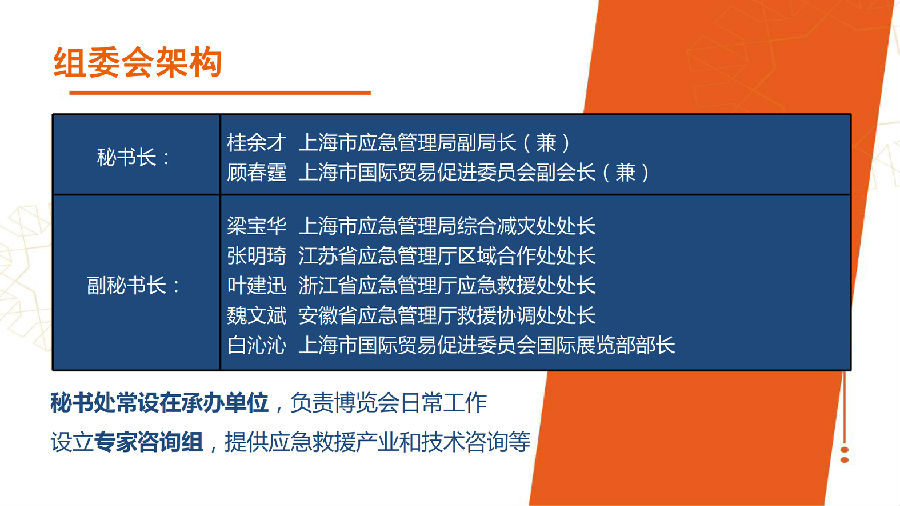 组委会架构

| 秘书长： | 桂余才 上海市应急管理局副局长（兼）<br>顾春霆 上海市国际贸易促进委员会副会长（兼） |
|---|---|
| 副秘书长： | 梁宝华 上海市应急管理局综合减灾处处长<br>张明琦 江苏省应急管理厅区域合作处处长<br>叶建迅 浙江省应急管理厅应急救援处处长<br>魏文斌 安徽省应急管理厅救援协调处处长<br>白沁沁 上海市国际贸易促进委员会国际展览部部长 |

秘书处常设在承办单位，负责博览会日常工作

设立专家咨询组，提供应急救援产业和技术咨询等